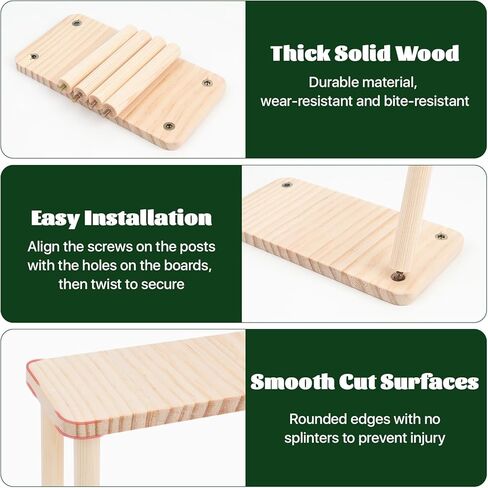 Thick Solid Wood

Durable material, wear-resistant and bite-resistant

Easy Installation

Align the screws on the posts with the holes on the boards, then twist to secure

Smooth Cut Surfaces

Rounded edges with no splinters to prevent injury